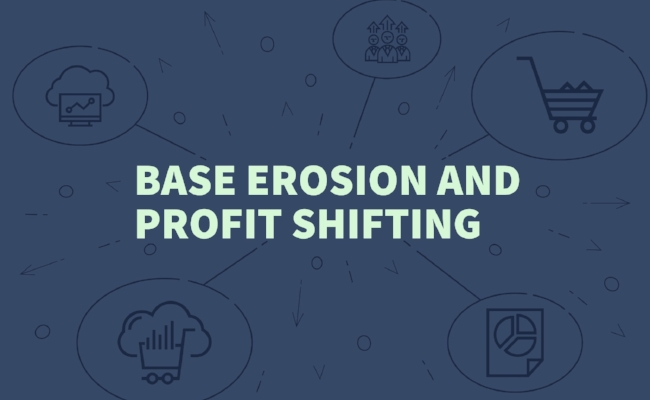 BASE EROSION AND PROFIT SHIFTING